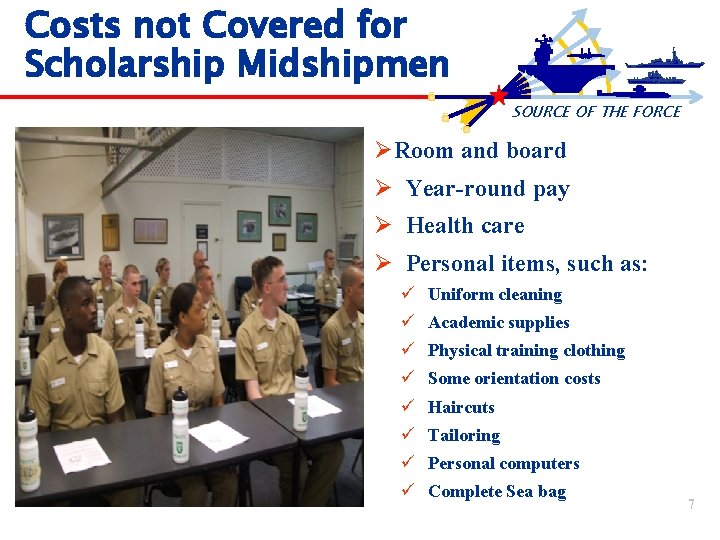 Costs not Covered for Scholarship Midshipmen

SOURCE OF THE FORCE

➢ Room and board
➢ Year-round pay
➢ Health care
➢ Personal items, such as:
✓ Uniform cleaning
✓ Academic supplies
✓ Physical training clothing
✓ Some orientation costs
✓ Haircuts
✓ Tailoring
✓ Personal computers
✓ Complete Sea bag

7